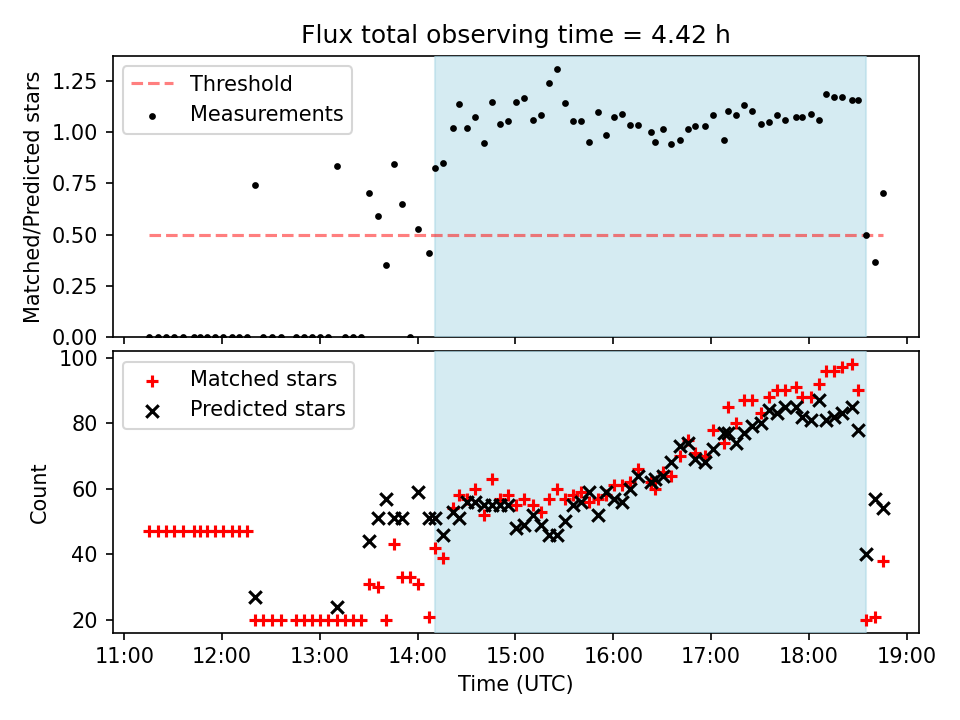 Flux total observing time = 4.42 h

Threshold
Measurements

Matched/Predicted stars

1.25
1.00
0.75
0.50
0.25
0.00

Matched stars
Predicted stars

Count

100
80
60
40
20

11:00 12:00 13:00 14:00 15:00 16:00 17:00 18:00 19:00

Time (UTC)